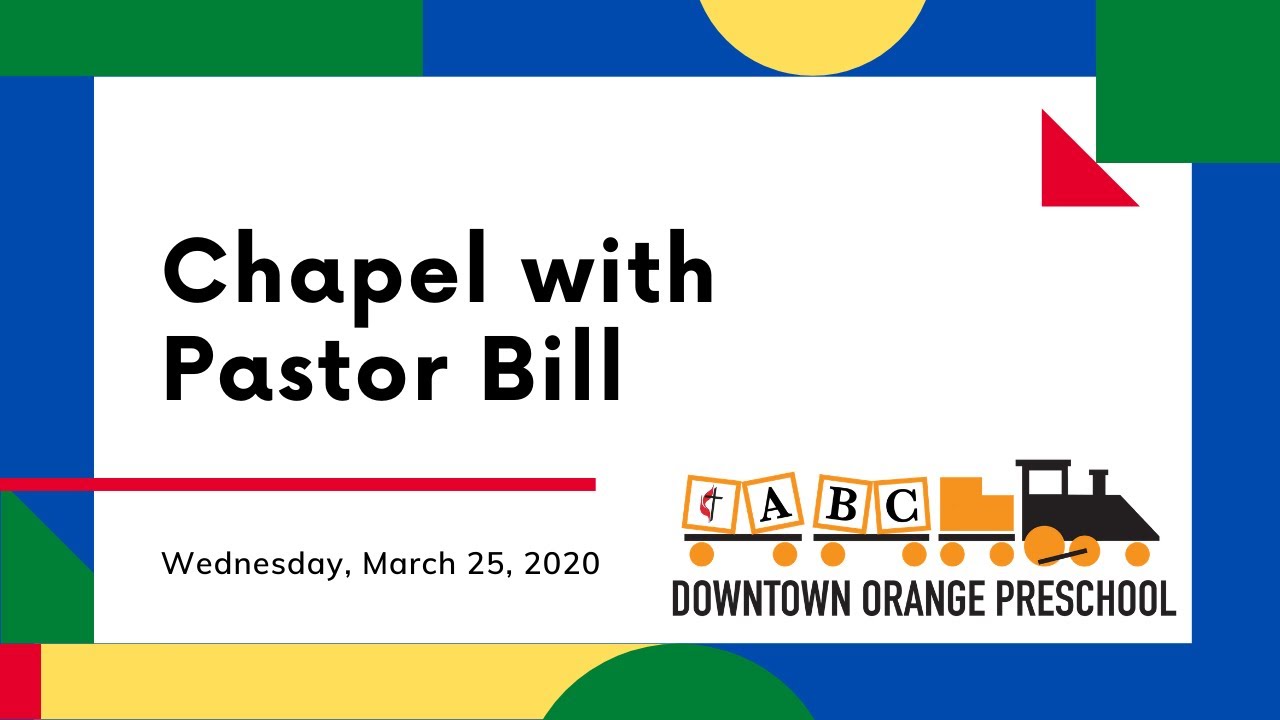 Chapel with Pastor Bill

Wednesday, March 25, 2020

A B C

DOWNTOWN ORANGE PRESCHOOL